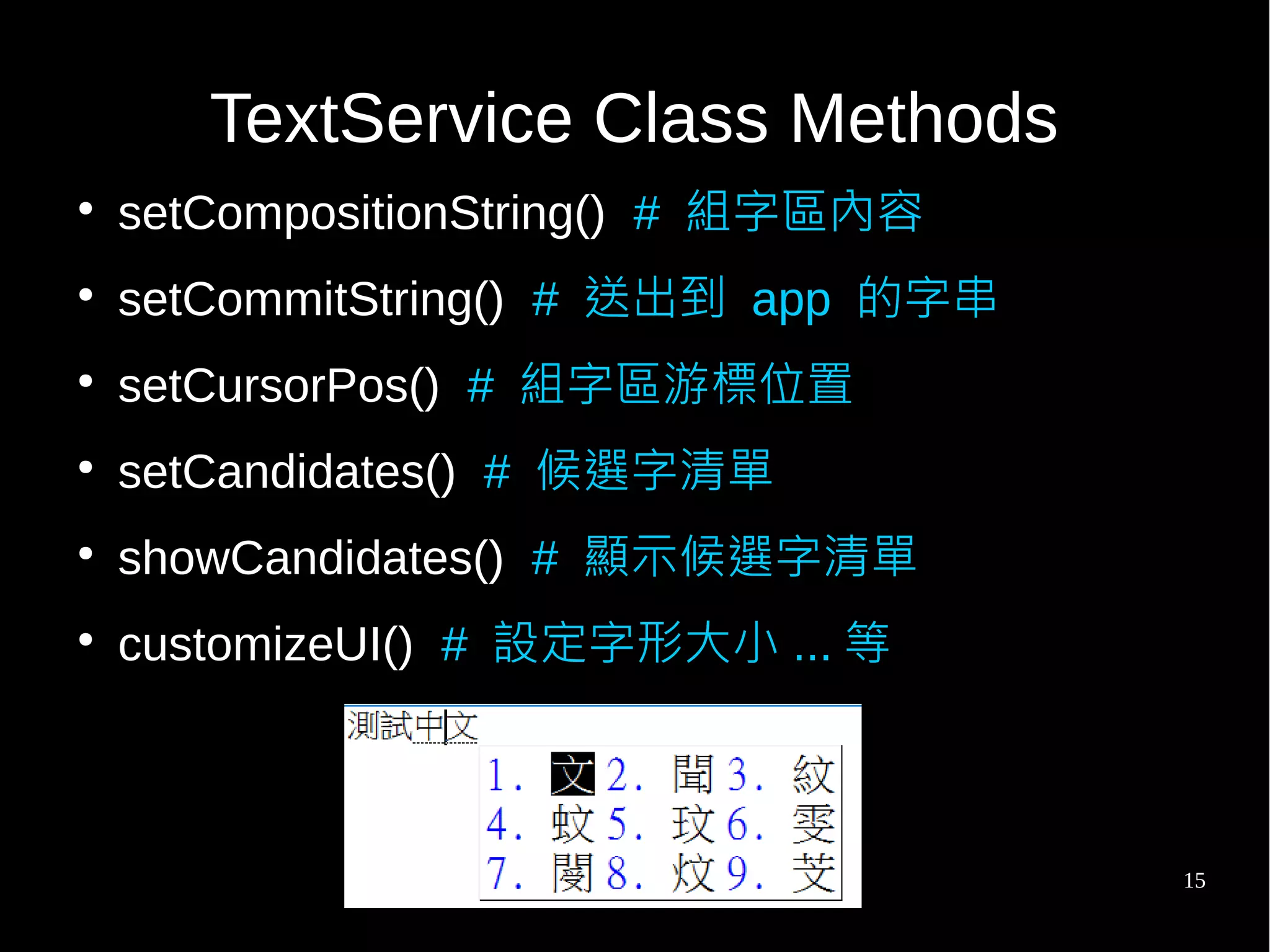 TextService Class Methods

• setCompositionString() # 組字區內容
• setCommitString() # 送出到 app 的字串
• setCursorPos() # 組字區游標位置
• setCandidates() # 候選字清單
• showCandidates() # 顯示候選字清單
• customizeUI() # 設定字形大小 ... 等

測試中文

1. 文 2. 聞 3. 紋
4. 蚊 5. 玟 6. 雯
7. 閿 8. 炆 9. 芠

15